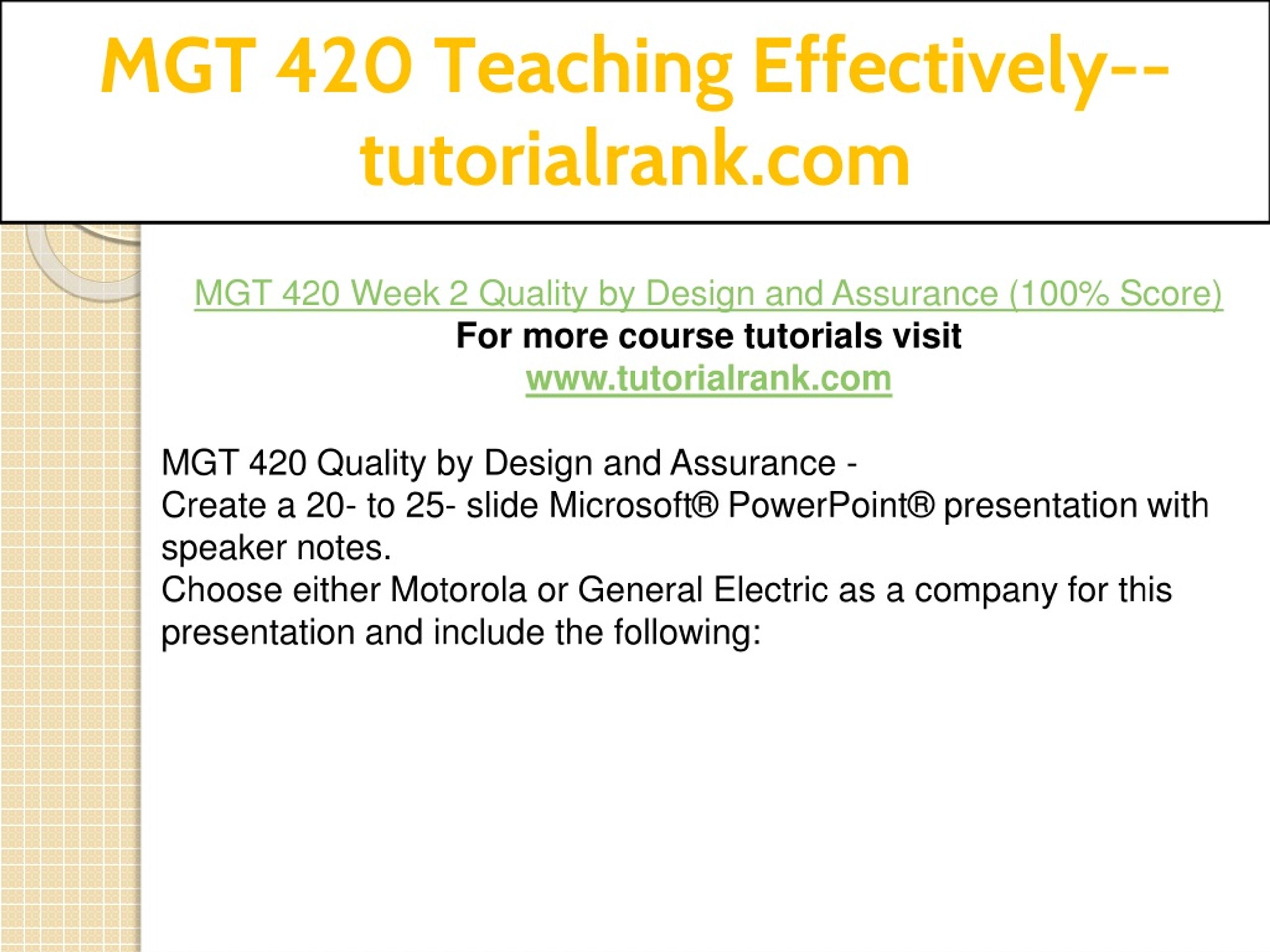 MGT 420 Teaching Effectively--tutorialrank.com

MGT 420 Week 2 Quality by Design and Assurance (100% Score)
For more course tutorials visit
www.tutorialrank.com

MGT 420 Quality by Design and Assurance -
Create a 20- to 25- slide Microsoft® PowerPoint® presentation with speaker notes.
Choose either Motorola or General Electric as a company for this presentation and include the following: